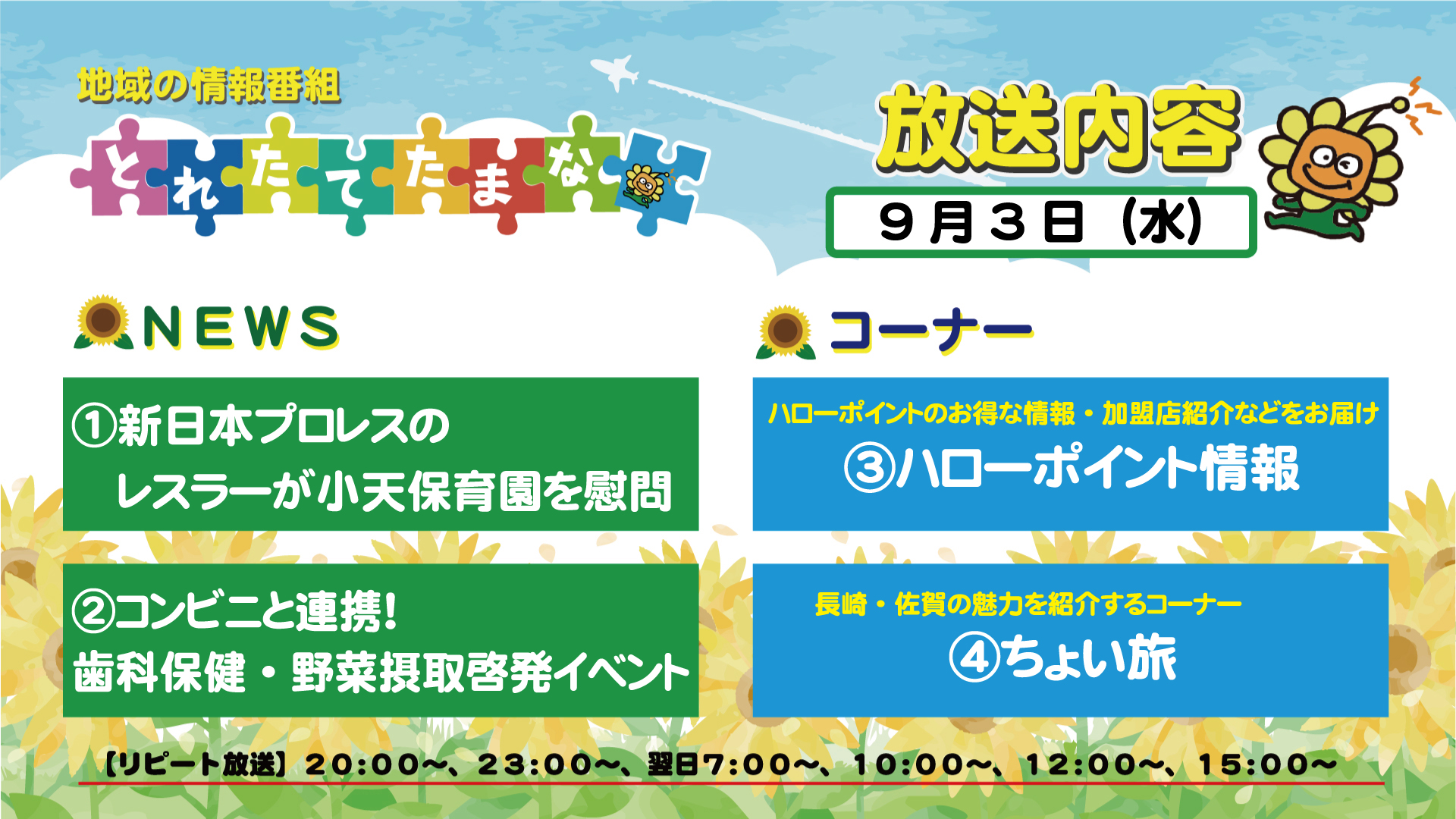 地域の情報番組
とれたてたまな

放送内容
９月３日（水）

NEWS

①新日本プロレスの
レスラーが小天保育園を慰問

②コンビニと連携！
歯科保健・野菜摂取啓発イベント

コーナー

ハローポイントのお得な情報・加盟店紹介などをお届け
③ハローポイント情報

長崎・佐賀の魅力を紹介するコーナー
④ちょい旅

【リピート放送】20:00～、23:00～、翌日7:00～、10:00～、12:00～、15:00～